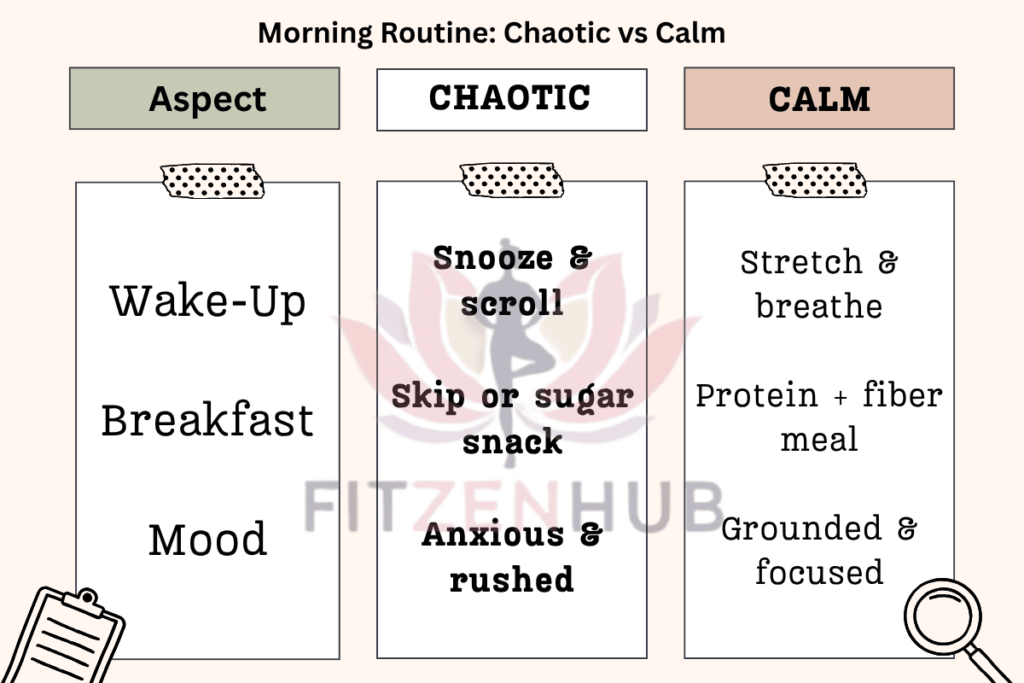 Morning Routine: Chaotic vs Calm

| Aspect | CHAOTIC | CALM |
|---|---|---|
| Wake-Up | Snooze & scroll | Stretch & breathe |
| Breakfast | Skip or sugar snack | Protein + fiber meal |
| Mood | Anxious & rushed | Grounded & focused |

FITZENHUB